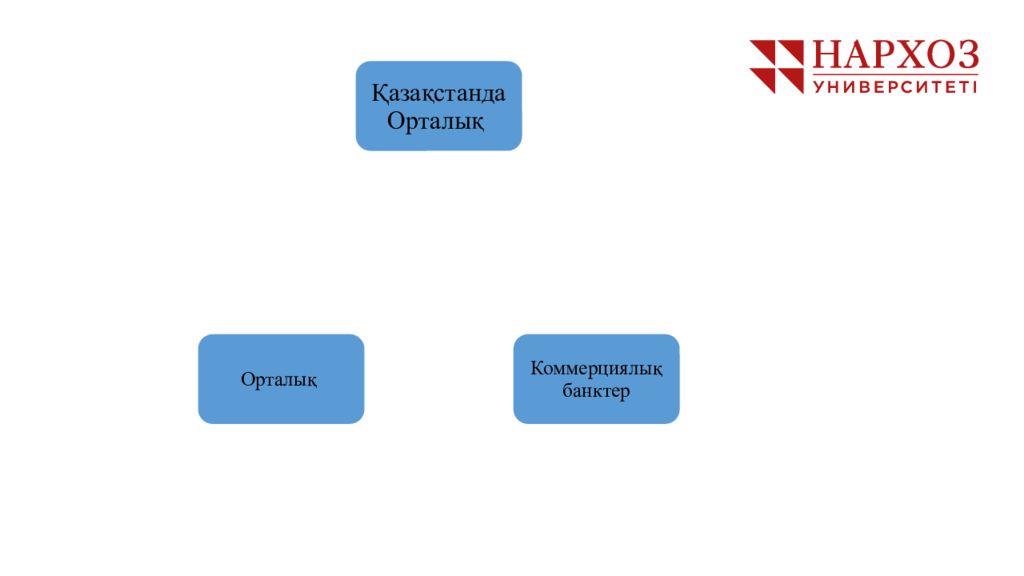 НАРХОЗ
УНИВЕРСИТЕТІ

Қазақстанда Орталық

Орталық

Коммерциялық банктер